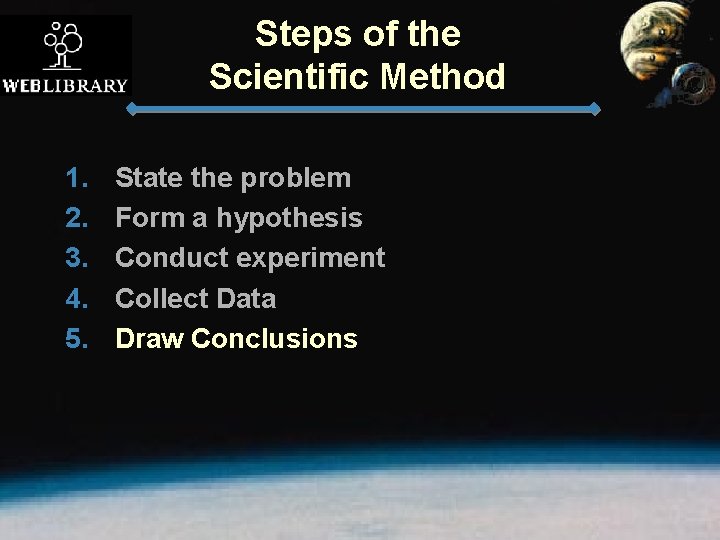 WEBLIBRARY

Steps of the Scientific Method

1. State the problem
2. Form a hypothesis
3. Conduct experiment
4. Collect Data
5. Draw Conclusions